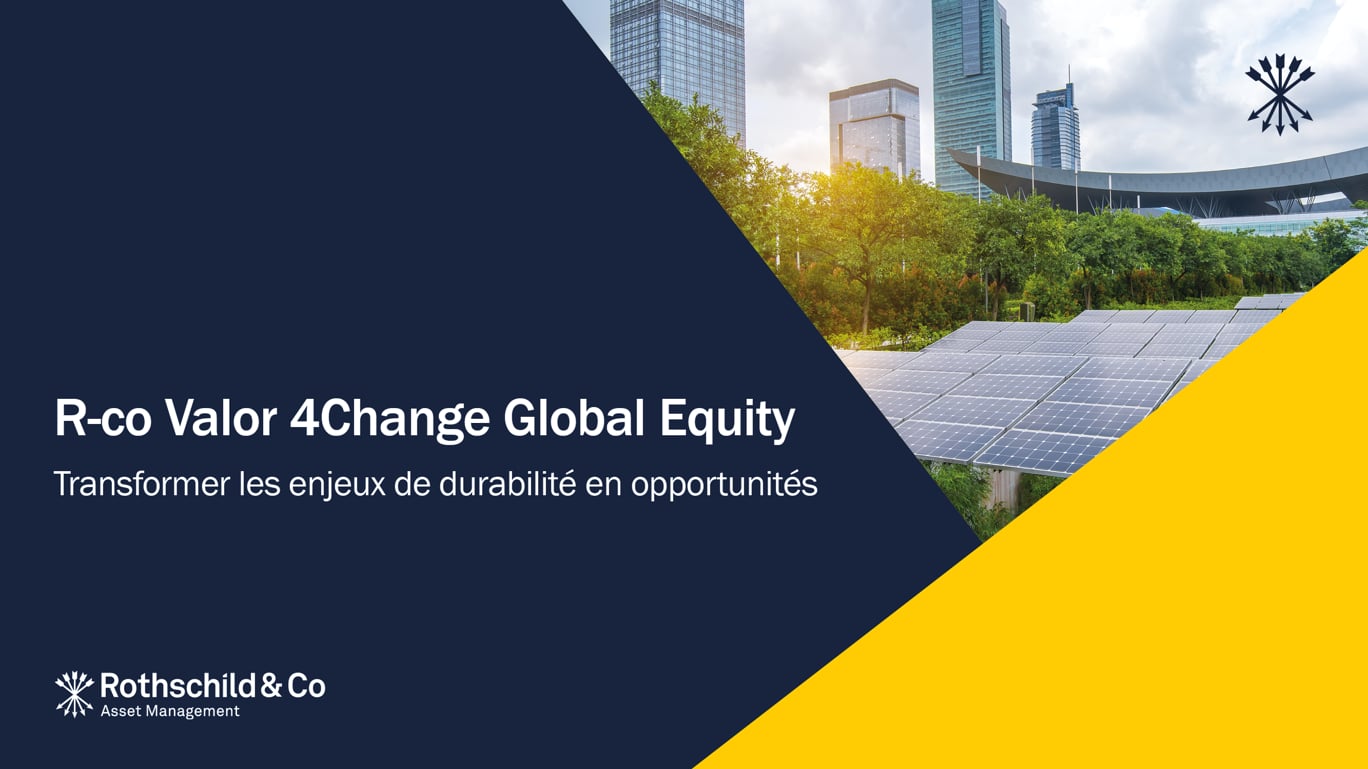 R-co Valor 4Change Global Equity

Transformer les enjeux de durabilité en opportunités

Rothschild & Co
Asset Management